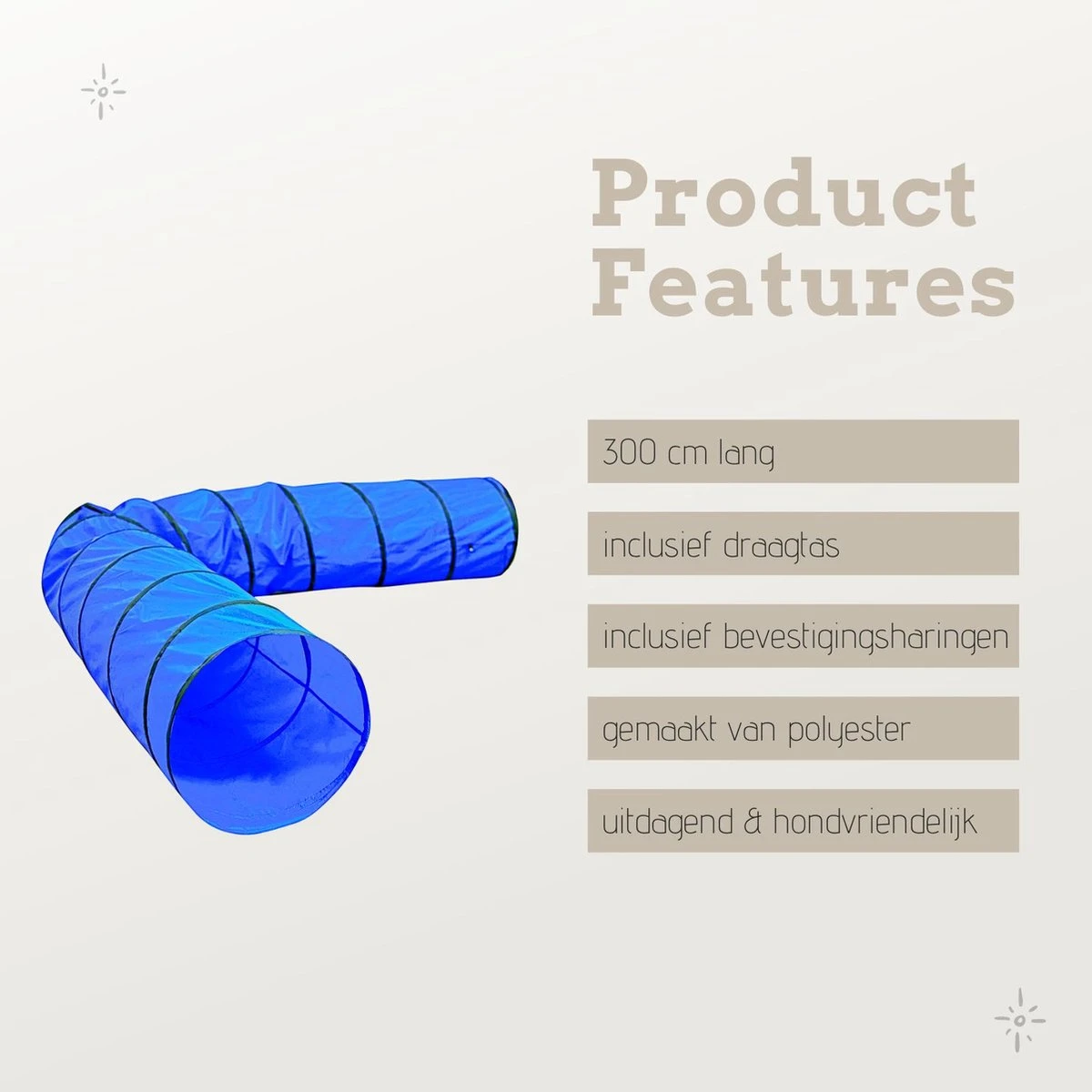 Product Features

300 cm lang

inclusief draagtas

inclusief bevestigingsharingen

gemaakt van polyester

uitdagend & hondvriendelijk